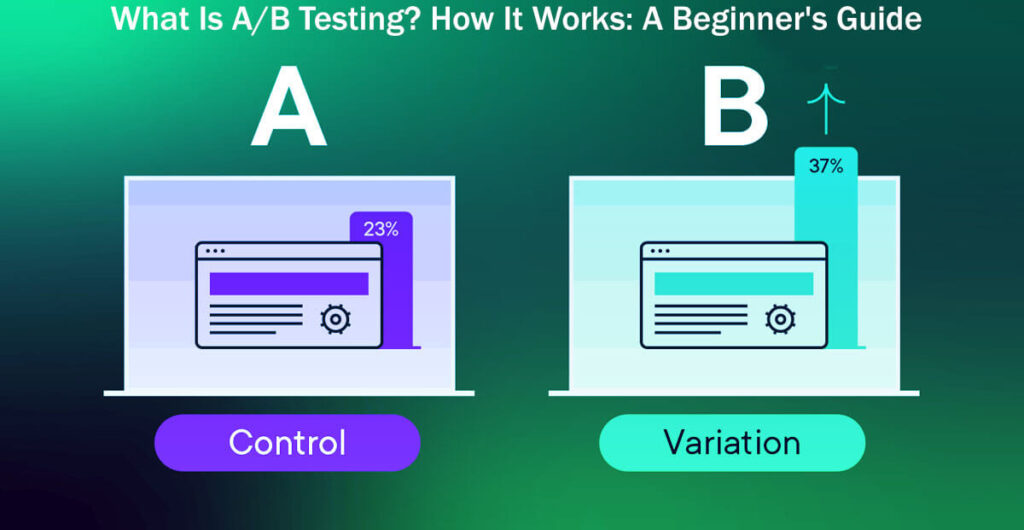 What Is A/B Testing? How It Works: A Beginner's Guide

A

23%

Control

B

37%

Variation